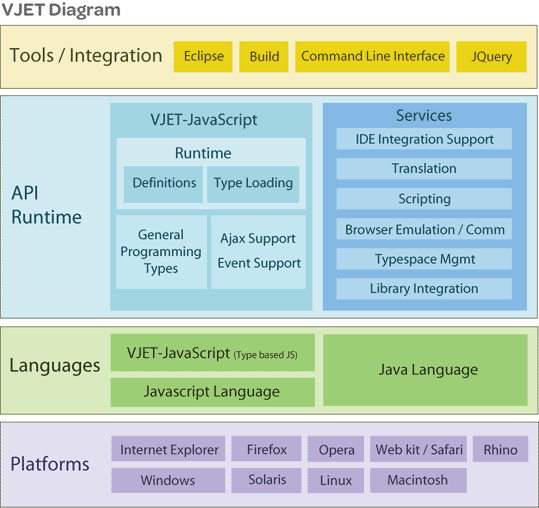 VJET Diagram

Tools / Integration

Eclipse

Build

Command Line Interface

JQuery

API Runtime

VJET-JavaScript

Runtime

Definitions

Type Loading

General Programming Types

Ajax Support

Event Support

Services

IDE Integration Support

Translation

Scripting

Browser Emulation / Comm

Typespace Mgmt

Library Integration

Languages

VJET-JavaScript (Type based JS)

Javascript Language

Java Language

Platforms

Internet Explorer

Firefox

Opera

Web kit / Safari

Rhino

Windows

Solaris

Linux

Macintosh